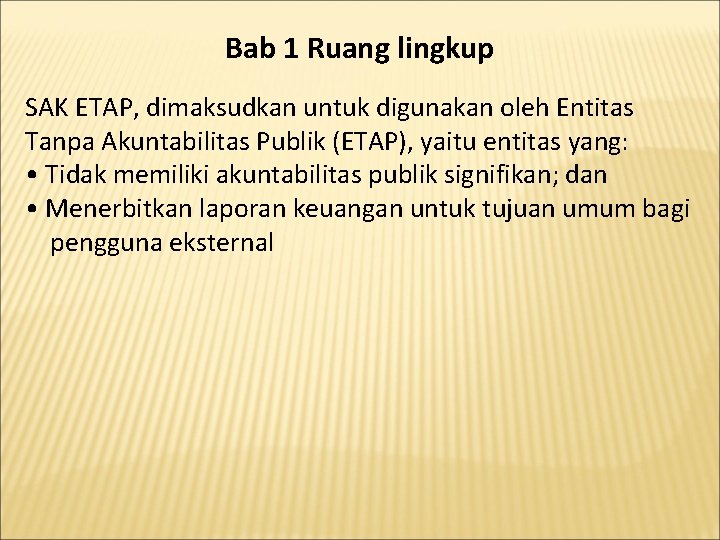 Bab 1 Ruang lingkup

SAK ETAP, dimaksudkan untuk digunakan oleh Entitas Tanpa Akuntabilitas Publik (ETAP), yaitu entitas yang:
• Tidak memiliki akuntabilitas publik signifikan; dan
• Menerbitkan laporan keuangan untuk tujuan umum bagi pengguna eksternal